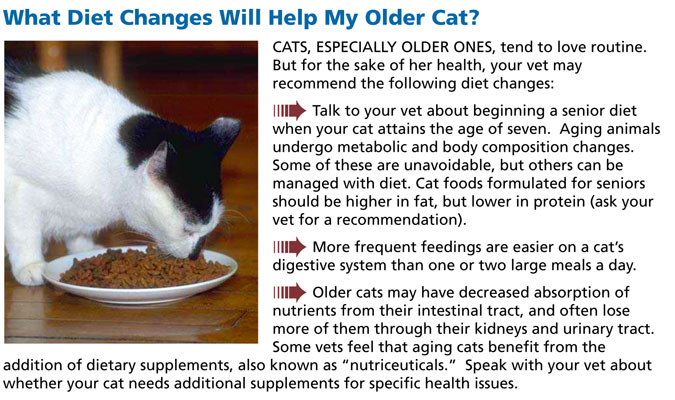 What Diet Changes Will Help My Older Cat?

CATS, ESPECIALLY OLDER ONES, tend to love routine. But for the sake of her health, your vet may recommend the following diet changes:

Talk to your vet about beginning a senior diet when your cat attains the age of seven. Aging animals undergo metabolic and body composition changes. Some of these are unavoidable, but others can be managed with diet. Cat foods formulated for seniors should be higher in fat, but lower in protein (ask your vet for a recommendation).

More frequent feedings are easier on a cat's digestive system than one or two large meals a day.

Older cats may have decreased absorption of nutrients from their intestinal tract, and often lose more of them through their kidneys and urinary tract. Some vets feel that aging cats benefit from the addition of dietary supplements, also known as "nutriceuticals." Speak with your vet about whether your cat needs additional supplements for specific health issues.